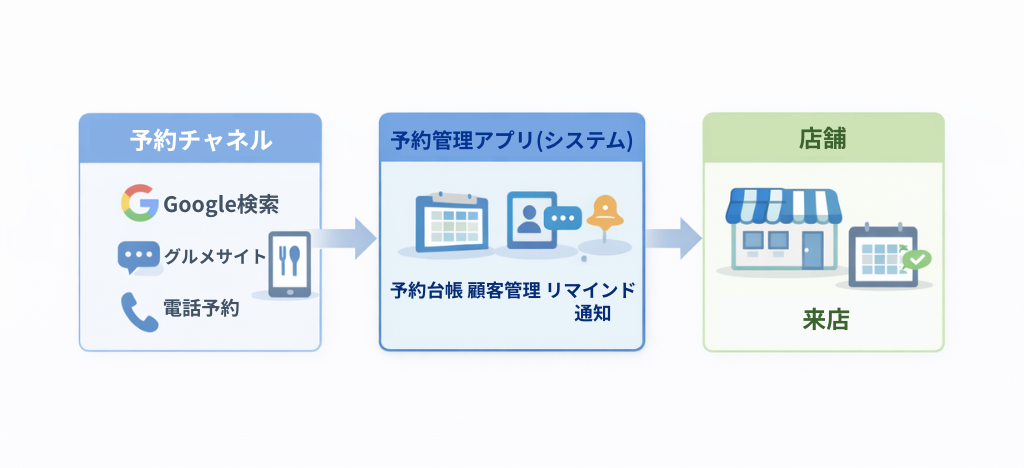 予約チャネル

Google検索

グルメサイト

電話予約

予約管理アプリ(システム)

予約台帳 顧客管理 リマインド通知

店舗

来店